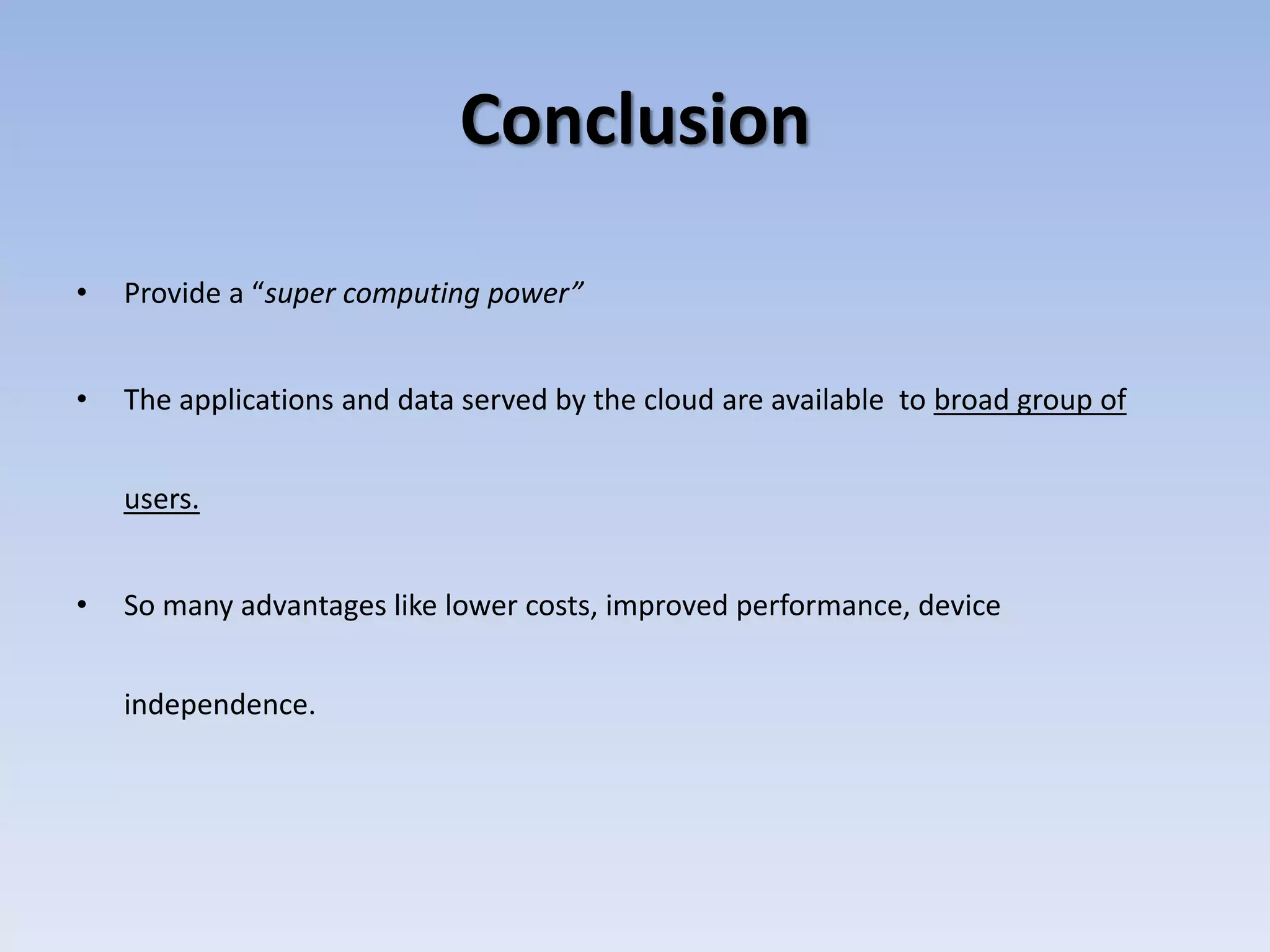 Conclusion

• Provide a “super computing power”

• The applications and data served by the cloud are available to broad group of users.

• So many advantages like lower costs, improved performance, device independence.